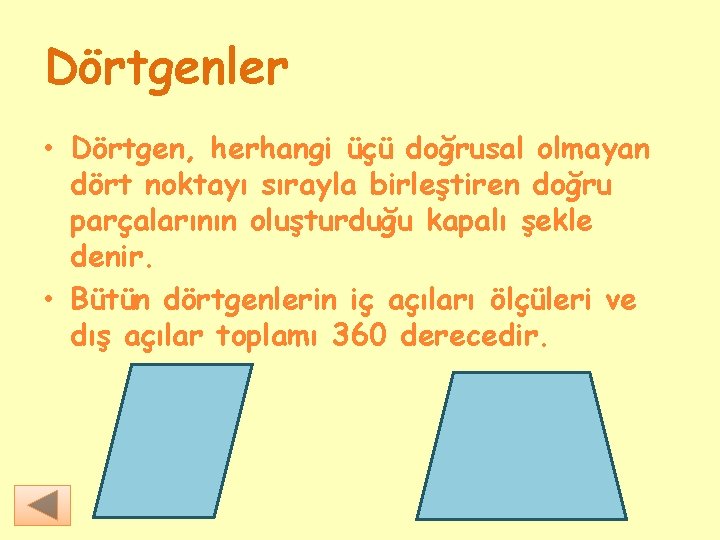 Dörtgenler

• Dörtgen, herhangi üçü doğrusal olmayan dört noktayı sırayla birleştiren doğru parçalarının oluşturduğu kapalı şekle denir.
• Bütün dörtgenlerin iç açıları ölçüleri ve dış açılar toplamı 360 derecedir.